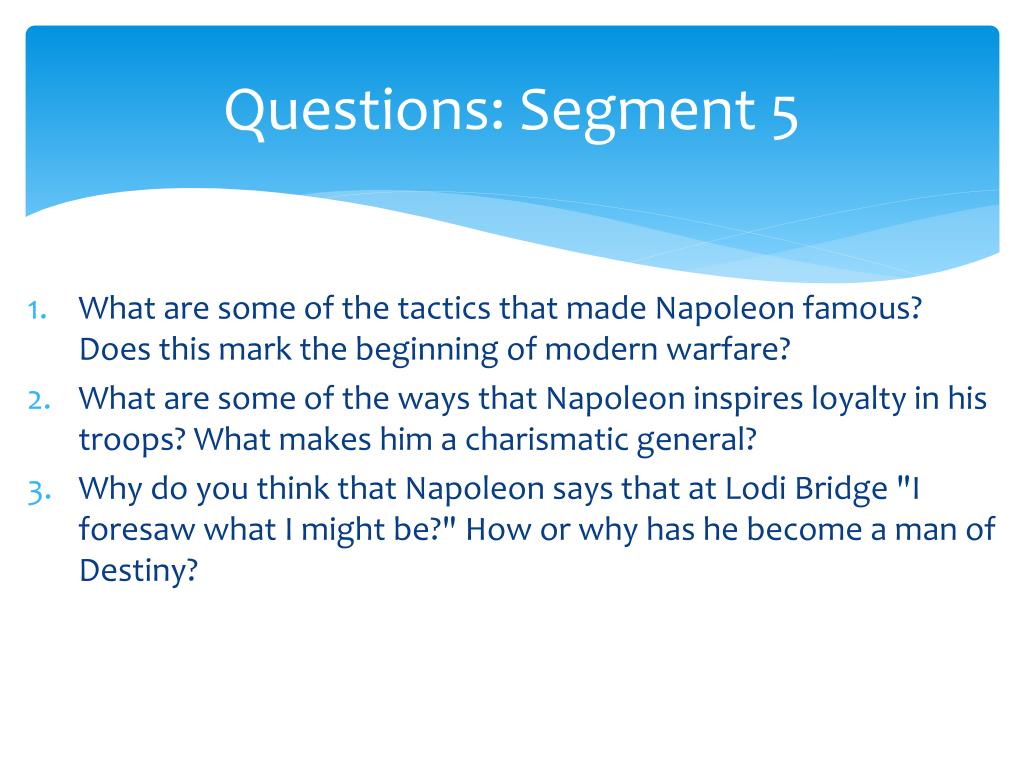 Questions: Segment 5

1. What are some of the tactics that made Napoleon famous? Does this mark the beginning of modern warfare?
2. What are some of the ways that Napoleon inspires loyalty in his troops? What makes him a charismatic general?
3. Why do you think that Napoleon says that at Lodi Bridge "I foresaw what I might be?" How or why has he become a man of Destiny?